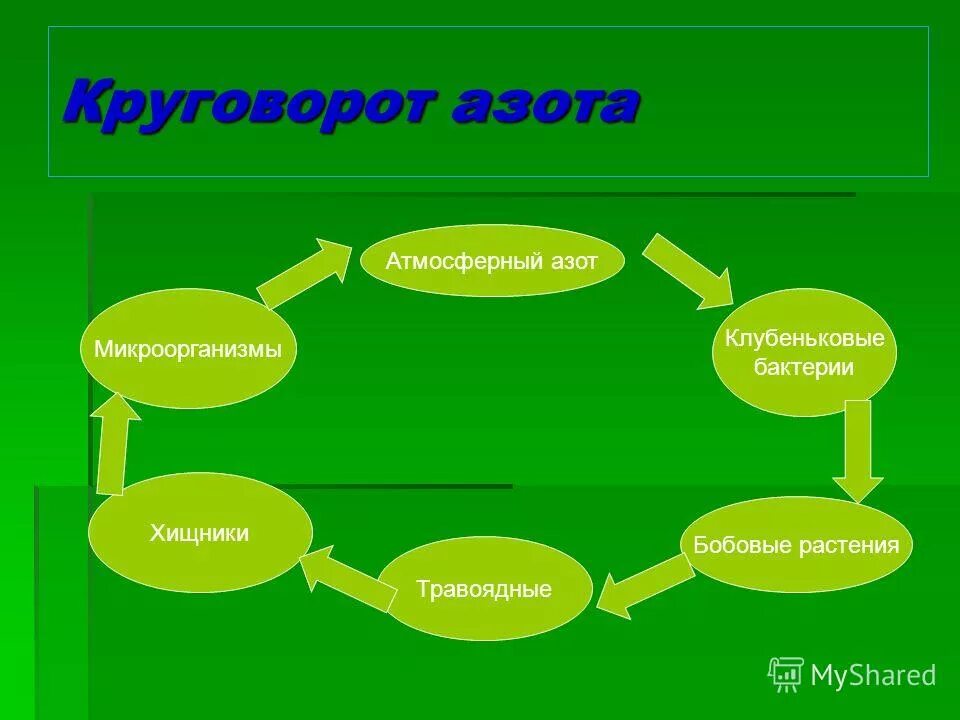 Круговорот азота

Атмосферный азот

Клубеньковые бактерии

Бобовые растения

Травоядные

Хищники

Микроорганизмы

MyShared